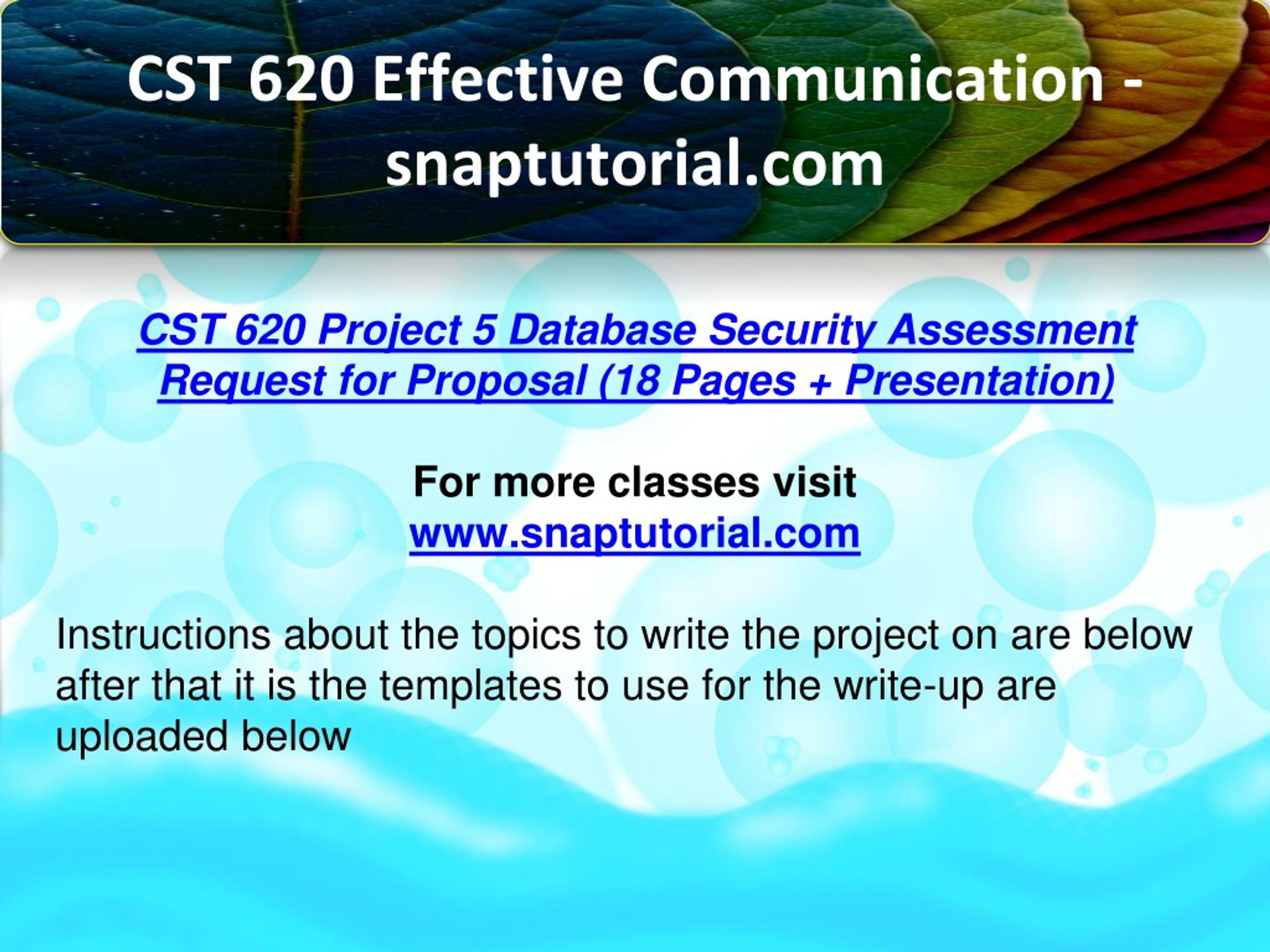 CST 620 Effective Communication - snaptutorial.com

CST 620 Project 5 Database Security Assessment Request for Proposal (18 Pages + Presentation)

For more classes visit
www.snaptutorial.com

Instructions about the topics to write the project on are below after that it is the templates to use for the write-up are uploaded below